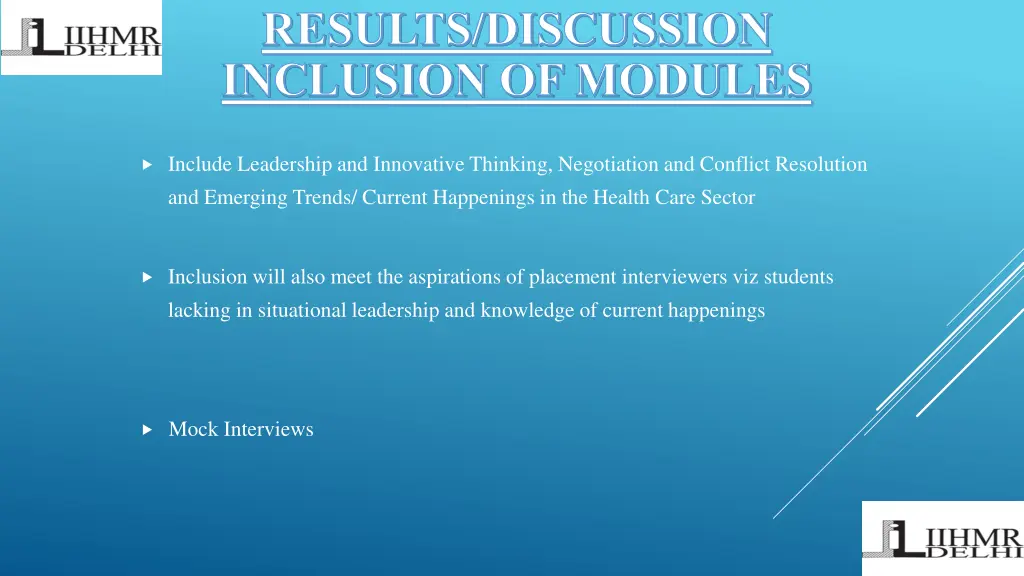 IIHMR DELHI

RESULTS/DISCUSSION
INCLUSION OF MODULES

Include Leadership and Innovative Thinking, Negotiation and Conflict Resolution and Emerging Trends/ Current Happenings in the Health Care Sector

Inclusion will also meet the aspirations of placement interviewers viz students lacking in situational leadership and knowledge of current happenings

Mock Interviews

IIHMR DELHI